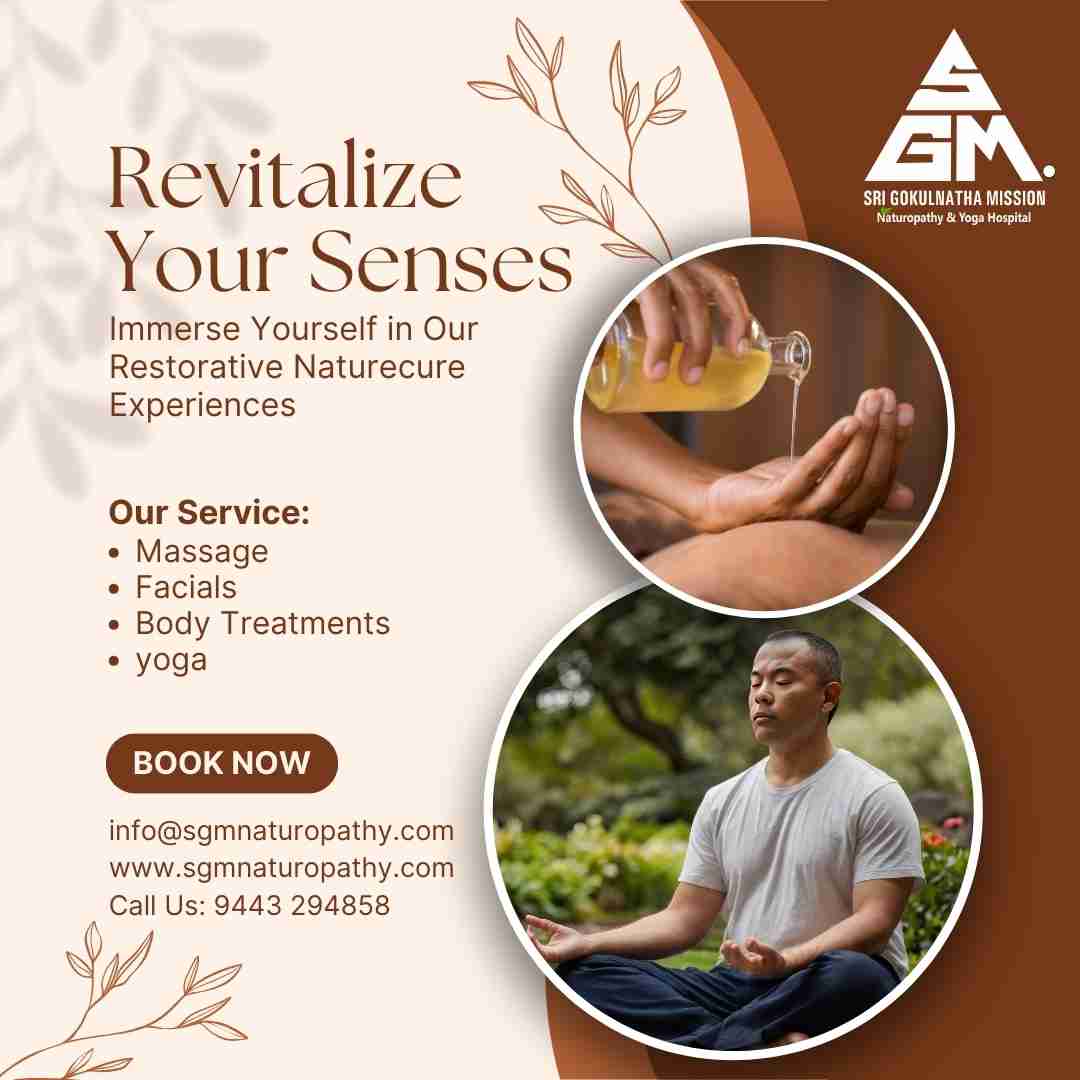 SGM.
SRI GOKULNATHA MISSION
Naturopathy & Yoga Hospital

Revitalize Your Senses

Immerse Yourself in Our Restorative Naturecure Experiences

Our Service:
• Massage
• Facials
• Body Treatments
• yoga

BOOK NOW

info@sgmnaturopathy.com
www.sgmnaturopathy.com
Call Us: 9443 294858